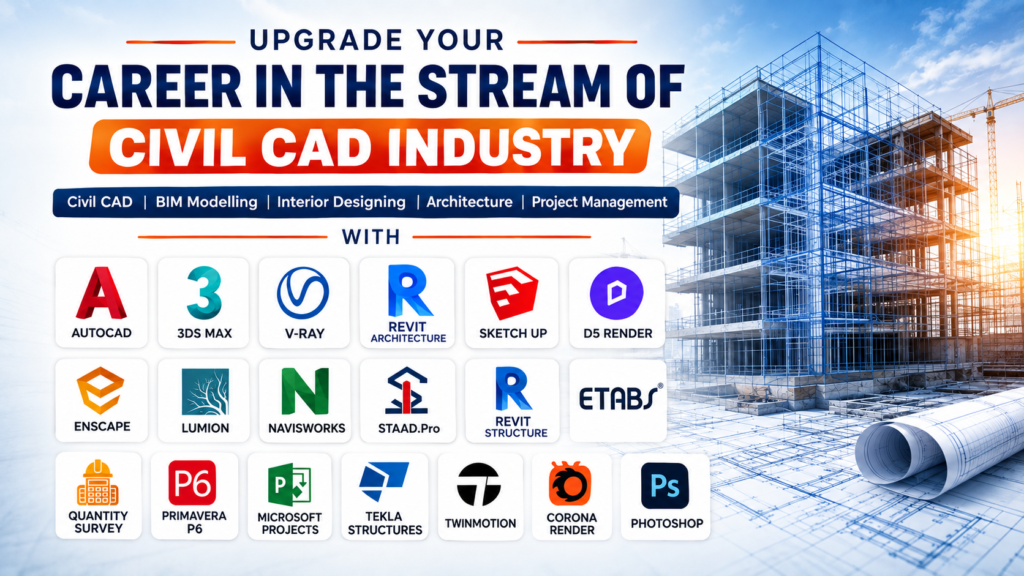 UPGRADE YOUR
CAREER IN THE STREAM OF
CIVIL CAD INDUSTRY

Civil CAD | BIM Modelling | Interior Designing | Architecture | Project Management

WITH

A
AUTOCAD

3
3DS MAX

V-RAY

R
REVIT ARCHITECTURE

SKETCH UP

D5 RENDER

ENSCAPE

LUMION

N
NAVISWORKS

STAAD.Pro

R
REVIT STRUCTURE

ETABS®

QUANTITY SURVEY

P6
PRIMAVERA P6

P
MICROSOFT PROJECTS

TEKLA STRUCTURES

TWINMOTION

CORONA RENDER

Ps
PHOTOSHOP